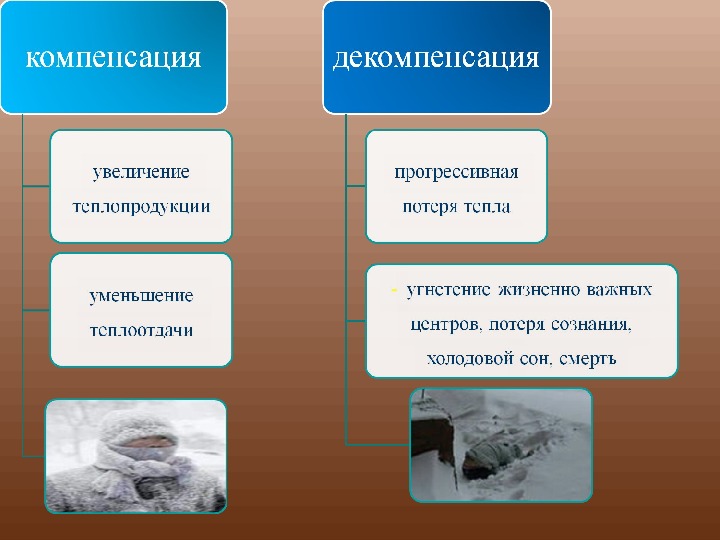 компенсация

увеличение теплопродукции

уменьшение теплоотдачи

декомпенсация

прогрессивная потеря тепла

- угнетение жизненно важных центров, потеря сознания, холодовой сон, смерть